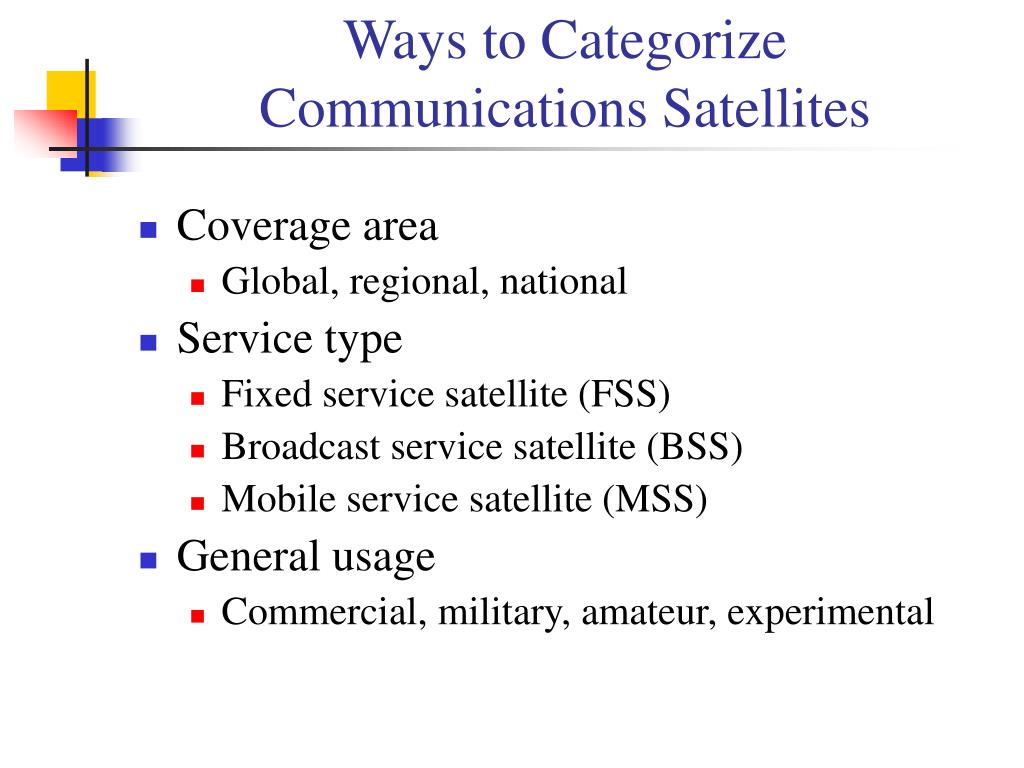 Ways to Categorize Communications Satellites

- Coverage area
  - Global, regional, national
- Service type
  - Fixed service satellite (FSS)
  - Broadcast service satellite (BSS)
  - Mobile service satellite (MSS)
- General usage
  - Commercial, military, amateur, experimental